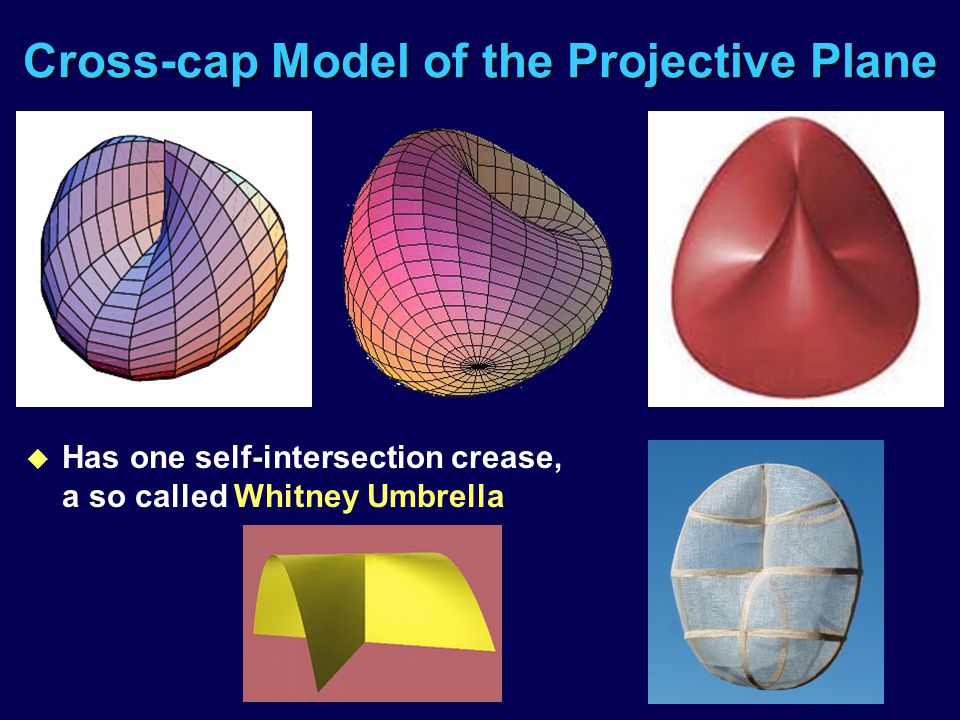 Cross-cap Model of the Projective Plane

◆ Has one self-intersection crease, a so called Whitney Umbrella